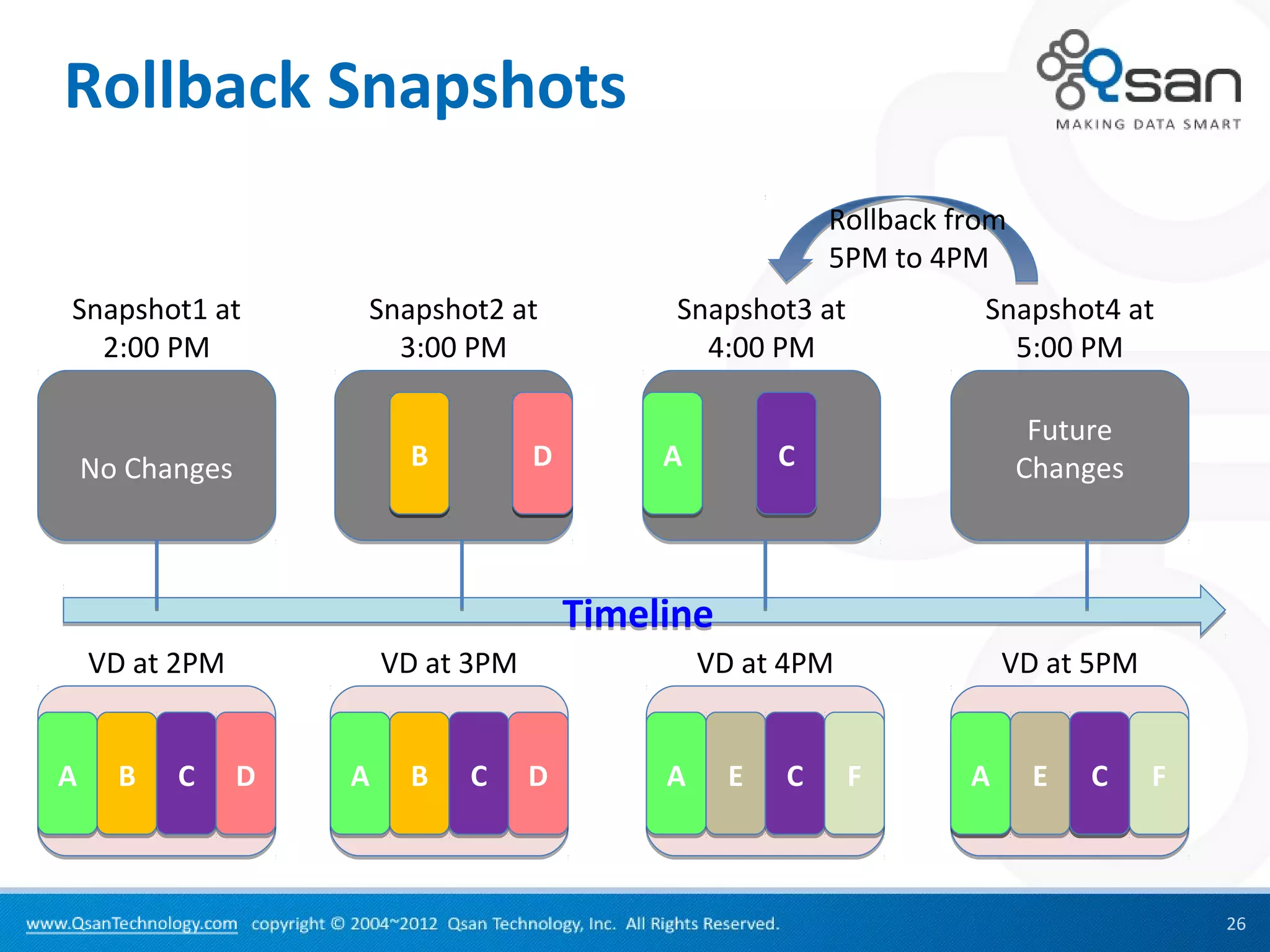 Rollback Snapshots

Qsan
MAKING DATA SMART

Rollback from 5PM to 4PM

Snapshot1 at 2:00 PM

No Changes

Snapshot2 at 3:00 PM

B D

Snapshot3 at 4:00 PM

A C

Snapshot4 at 5:00 PM

Future Changes

Timeline

VD at 2PM

A B C D

VD at 3PM

A B C D

VD at 4PM

A E C F

VD at 5PM

A E C F

www.QsanTechnology.com copyright © 2004~2012 Qsan Technology, Inc. All Rights Reserved.

26